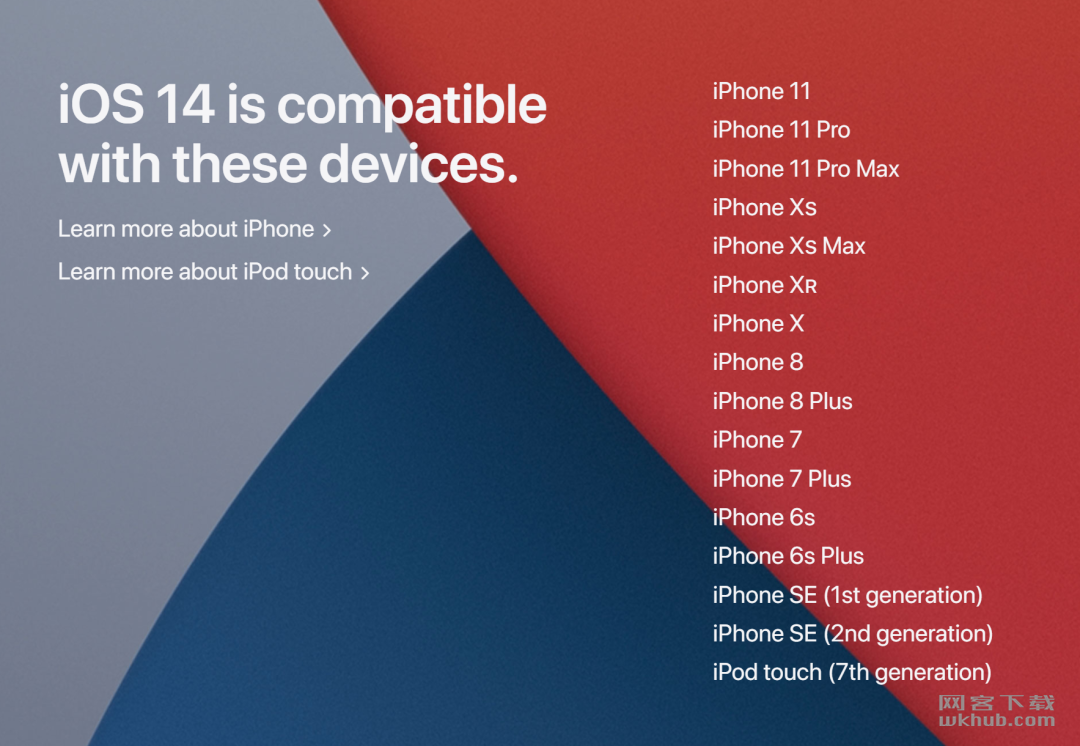 iOS 14 is compatible with these devices.

Learn more about iPhone >

Learn more about iPod touch >

iPhone 11
iPhone 11 Pro
iPhone 11 Pro Max
iPhone Xs
iPhone Xs Max
iPhone XR
iPhone X
iPhone 8
iPhone 8 Plus
iPhone 7
iPhone 7 Plus
iPhone 6s
iPhone 6s Plus
iPhone SE (1st generation)
iPhone SE (2nd generation)
iPod touch (7th generation)

网客下载
wkhub.com